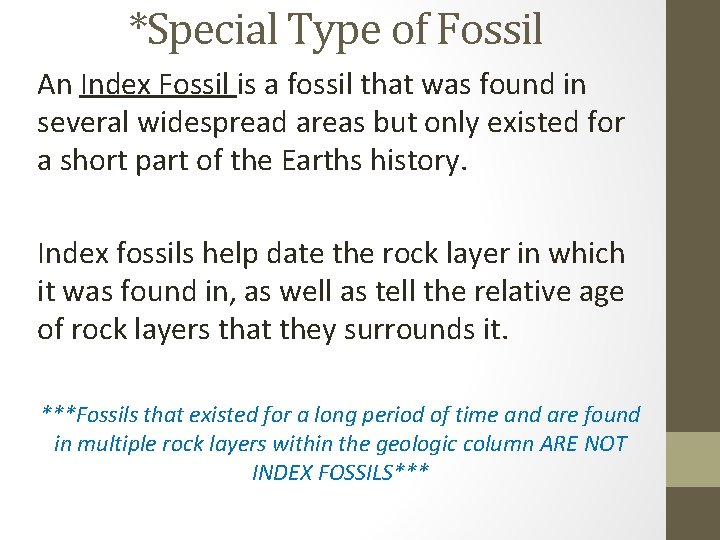 *Special Type of Fossil

An Index Fossil is a fossil that was found in several widespread areas but only existed for a short part of the Earths history.

Index fossils help date the rock layer in which it was found in, as well as tell the relative age of rock layers that they surrounds it.

***Fossils that existed for a long period of time and are found in multiple rock layers within the geologic column ARE NOT INDEX FOSSILS***